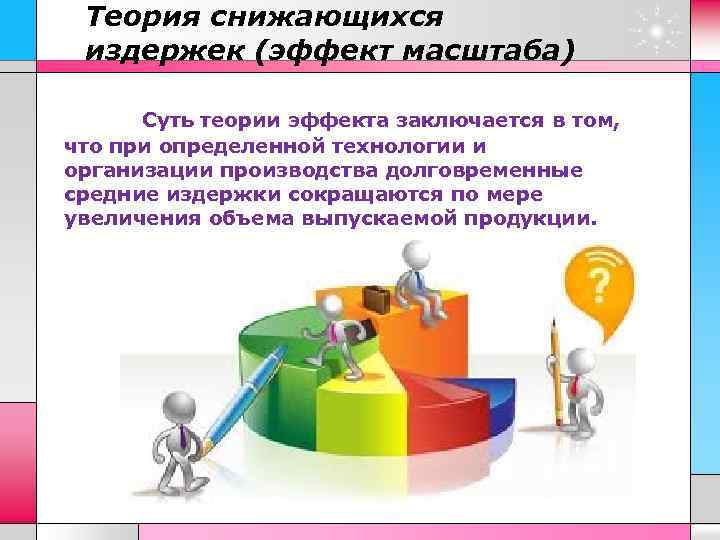 Теория снижающихся издержек (эффект масштаба)

Суть теории эффекта заключается в том, что при определенной технологии и организации производства долговременные средние издержки сокращаются по мере увеличения объема выпускаемой продукции.

?